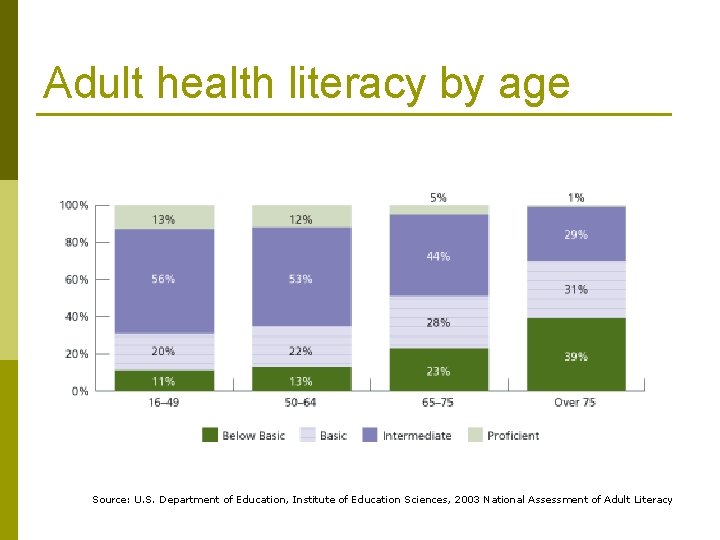 Adult health literacy by age

100%
80%
60%
40%
20%
0%

13%
56%
20%
11%
16–49

12%
53%
22%
13%
50–64

5%
44%
28%
23%
65–75

1%
29%
31%
39%
Over 75

Below Basic
Basic
Intermediate
Proficient

Source: U.S. Department of Education, Institute of Education Sciences, 2003 National Assessment of Adult Literacy